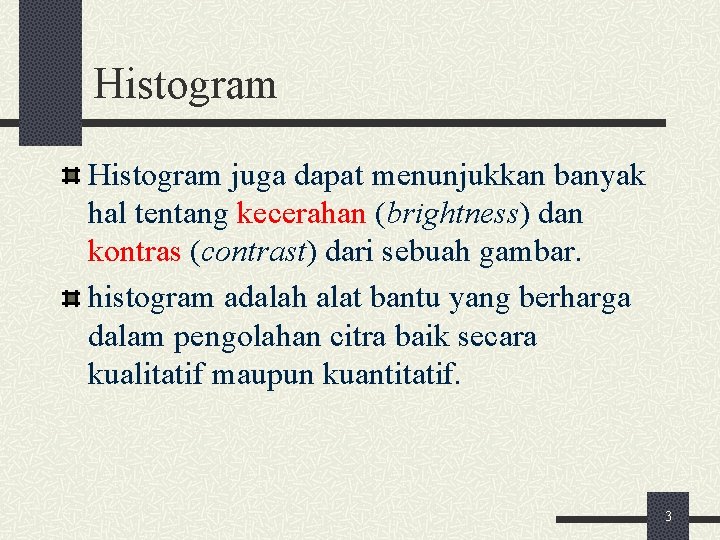 Histogram

Histogram juga dapat menunjukkan banyak hal tentang kecerahan (brightness) dan kontras (contrast) dari sebuah gambar.

histogram adalah alat bantu yang berharga dalam pengolahan citra baik secara kualitatif maupun kuantitatif.

3